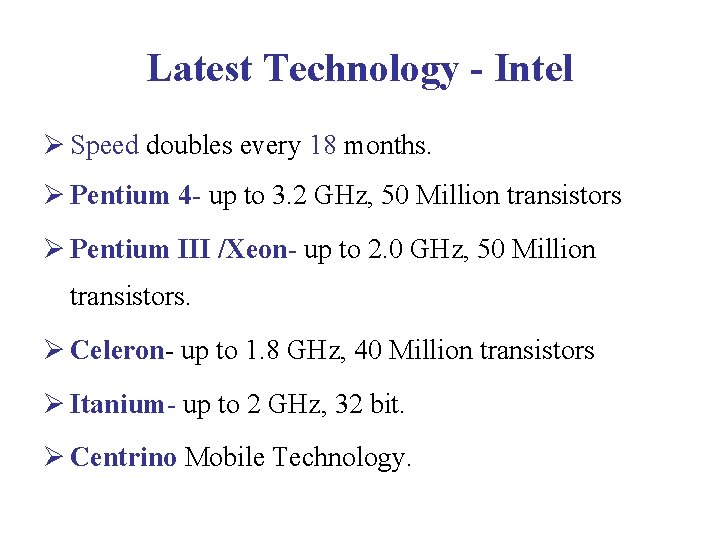 Latest Technology - Intel

➢ Speed doubles every 18 months.

➢ Pentium 4- up to 3.2 GHz, 50 Million transistors

➢ Pentium III /Xeon- up to 2.0 GHz, 50 Million transistors.

➢ Celeron- up to 1.8 GHz, 40 Million transistors

➢ Itanium- up to 2 GHz, 32 bit.

➢ Centrino Mobile Technology.